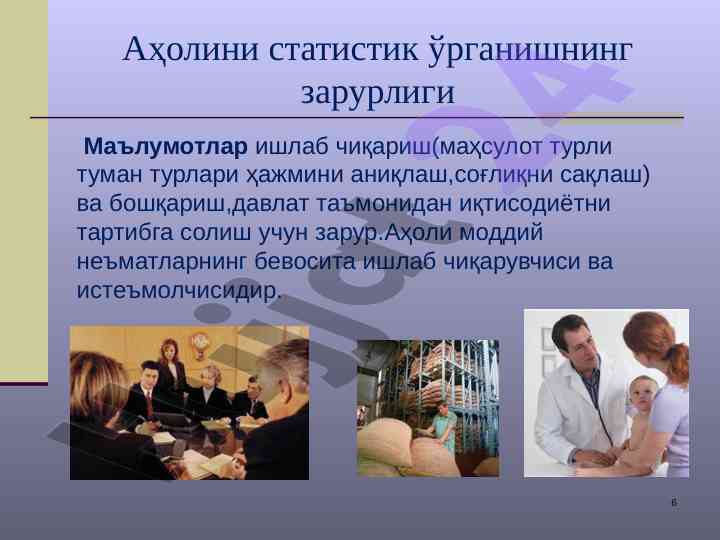 Аҳолини статистик ўрганишнинг зарурлиги

Маълумотлар ишлаб чиқариш(маҳсулот турли туман турлари ҳажмини аниқлаш,соғлиқни сақлаш) ва бошқариш,давлат таъмонидан иқтисодиётни тартибга солиш учун зарур.Аҳоли моддий неъматларнинг бевосита ишлаб чиқарувчиси ва истеъмолчисидир.

6